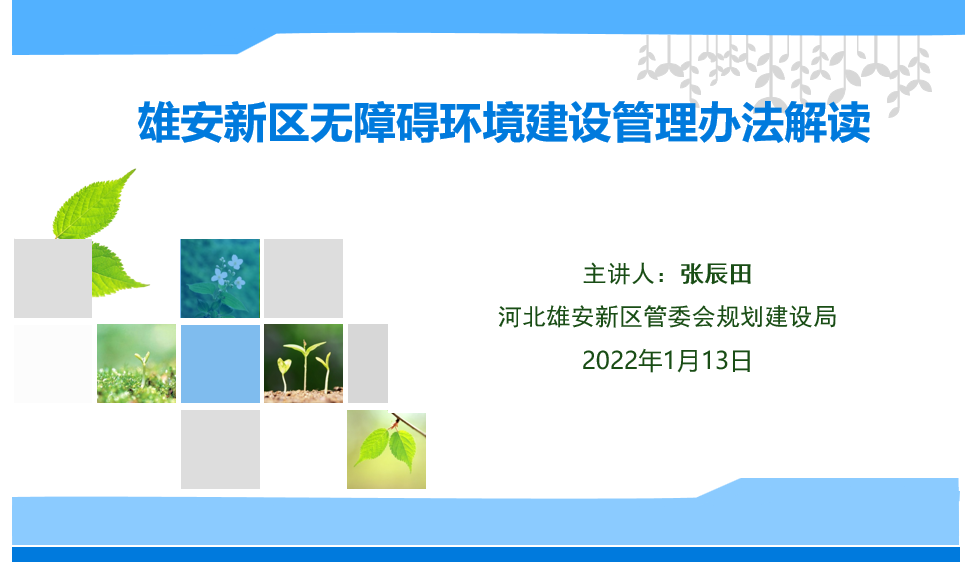 雄安新区无障碍环境建设管理办法解读

主讲人：张辰田
河北雄安新区管委会规划建设局
2022年1月13日